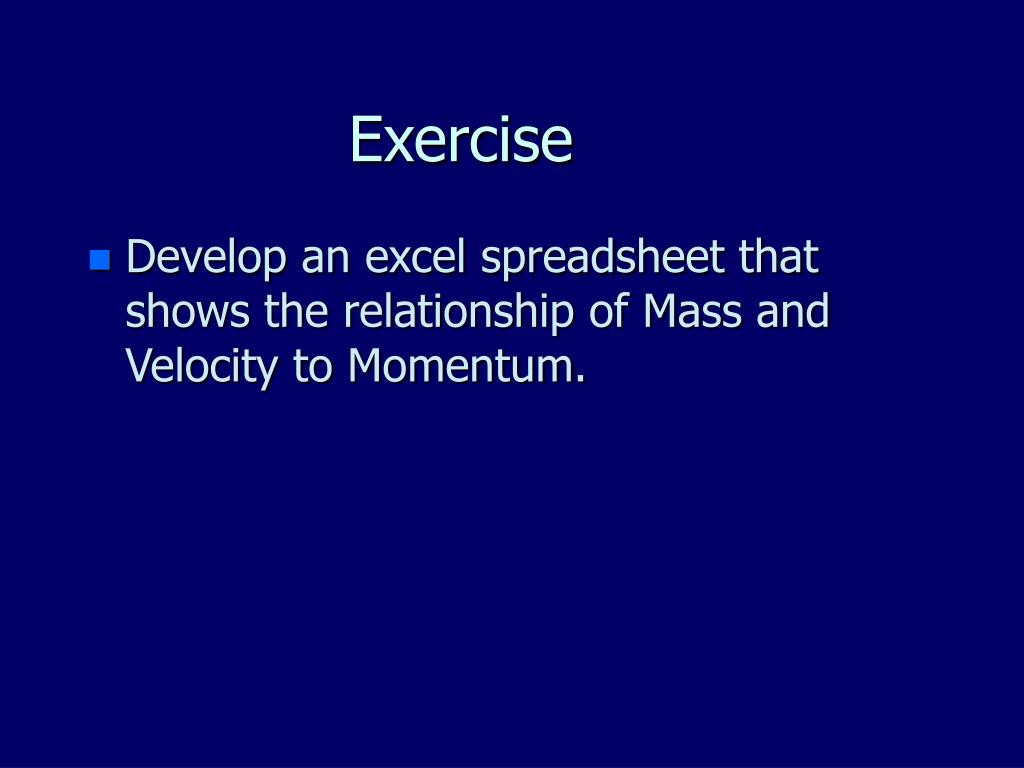 Exercise

Develop an excel spreadsheet that shows the relationship of Mass and Velocity to Momentum.